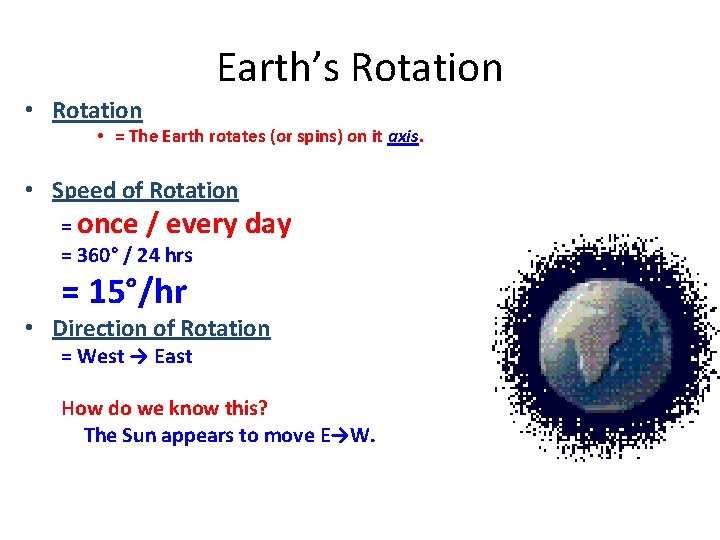 Earth's Rotation

• Rotation
 • = The Earth rotates (or spins) on it axis.

• Speed of Rotation
 = once / every day
 = 360° / 24 hrs
 = 15°/hr

• Direction of Rotation
 = West → East

How do we know this?
 The Sun appears to move E→W.